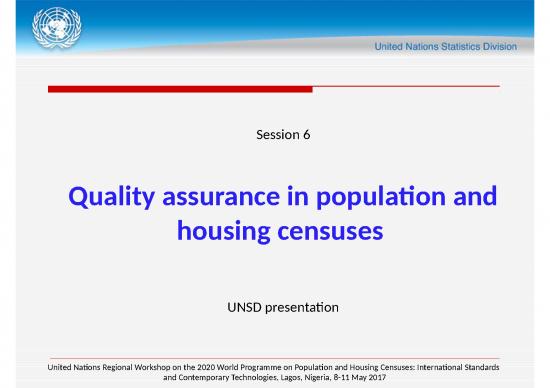 United Nations Statistics Division

Session 6

Quality assurance in population and housing censuses

UNSD presentation

United Nations Regional Workshop on the 2020 World Programme on Population and Housing Censuses: International Standards and Contemporary Technologies, Lagos, Nigeria, 8-11 May 2017